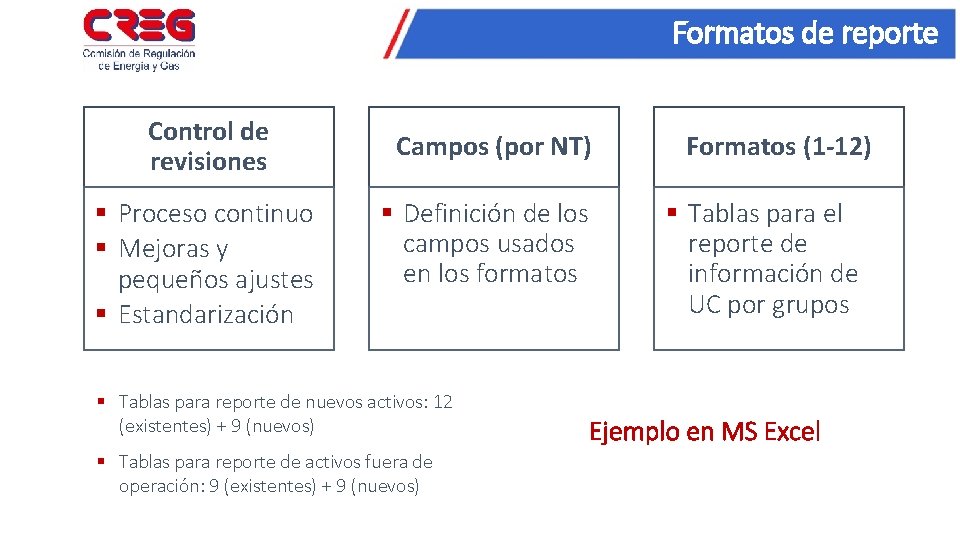 CREG
Comisión de Regulación de Energía y Gas

Formatos de reporte

Control de revisiones
▪ Proceso continuo
▪ Mejoras y pequeños ajustes
▪ Estandarización

Campos (por NT)
▪ Definición de los campos usados en los formatos

Formatos (1-12)
▪ Tablas para el reporte de información de UC por grupos

▪ Tablas para reporte de nuevos activos: 12 (existentes) + 9 (nuevos)

▪ Tablas para reporte de activos fuera de operación: 9 (existentes) + 9 (nuevos)

Ejemplo en MS Excel